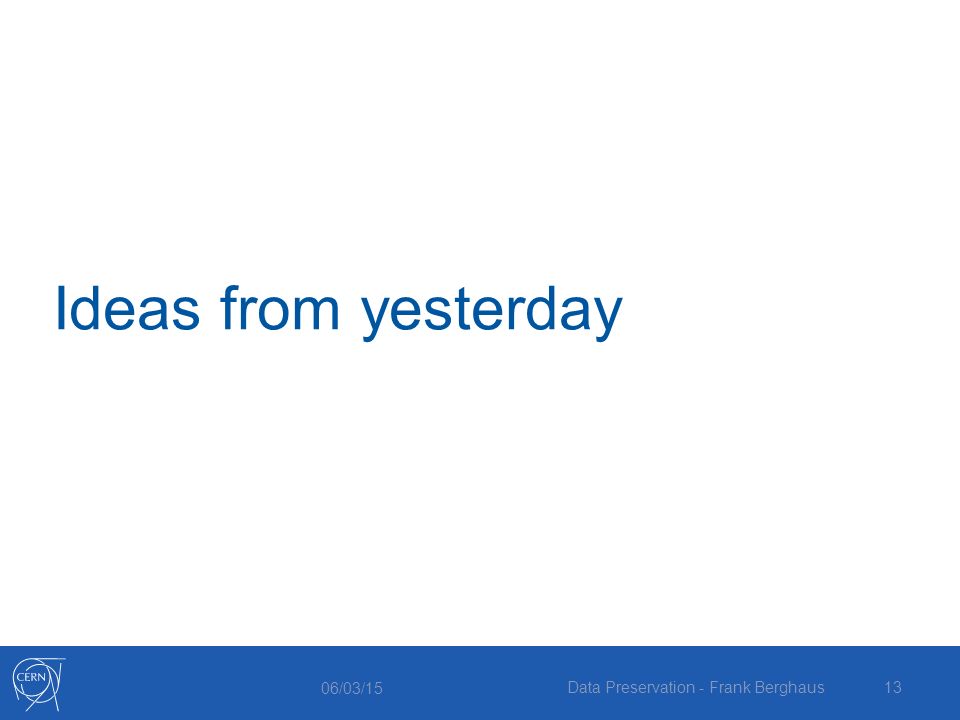 Ideas from yesterday

CERN

06/03/15

Data Preservation - Frank Berghaus

13